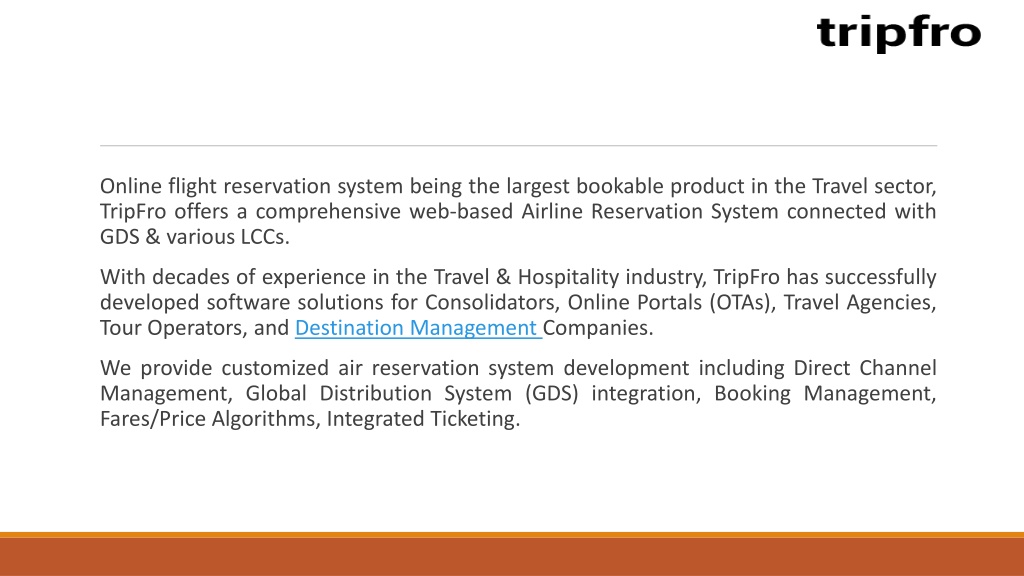 tripfro

Online flight reservation system being the largest bookable product in the Travel sector, TripFro offers a comprehensive web-based Airline Reservation System connected with GDS & various LCCs.

With decades of experience in the Travel & Hospitality industry, TripFro has successfully developed software solutions for Consolidators, Online Portals (OTAs), Travel Agencies, Tour Operators, and Destination Management Companies.

We provide customized air reservation system development including Direct Channel Management, Global Distribution System (GDS) integration, Booking Management, Fares/Price Algorithms, Integrated Ticketing.